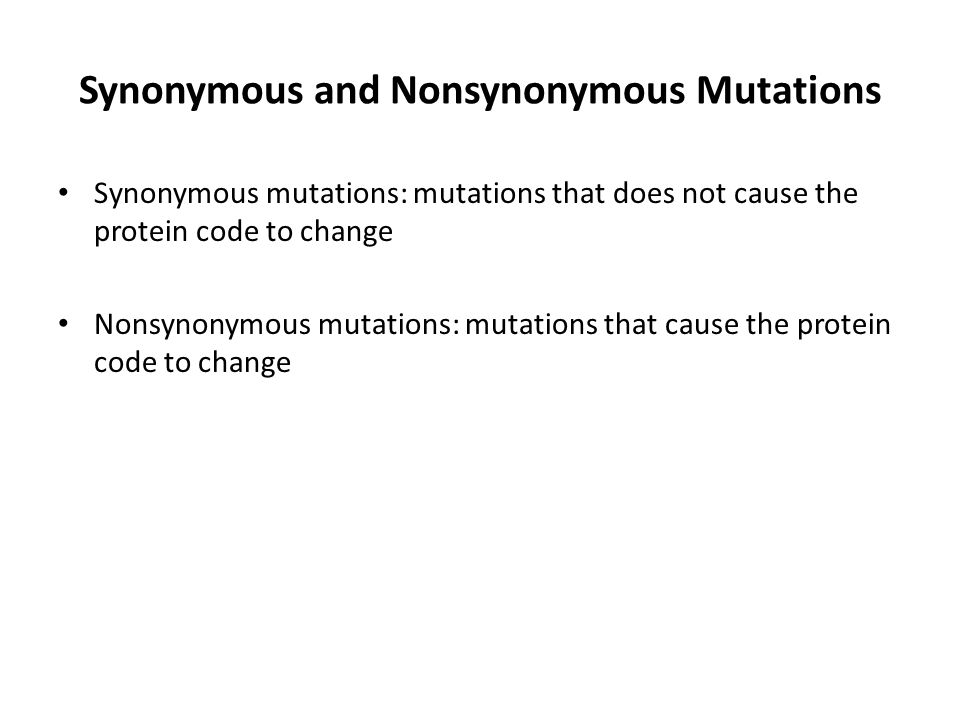 Synonymous and Nonsynonymous Mutations

• Synonymous mutations: mutations that does not cause the protein code to change

• Nonsynonymous mutations: mutations that cause the protein code to change